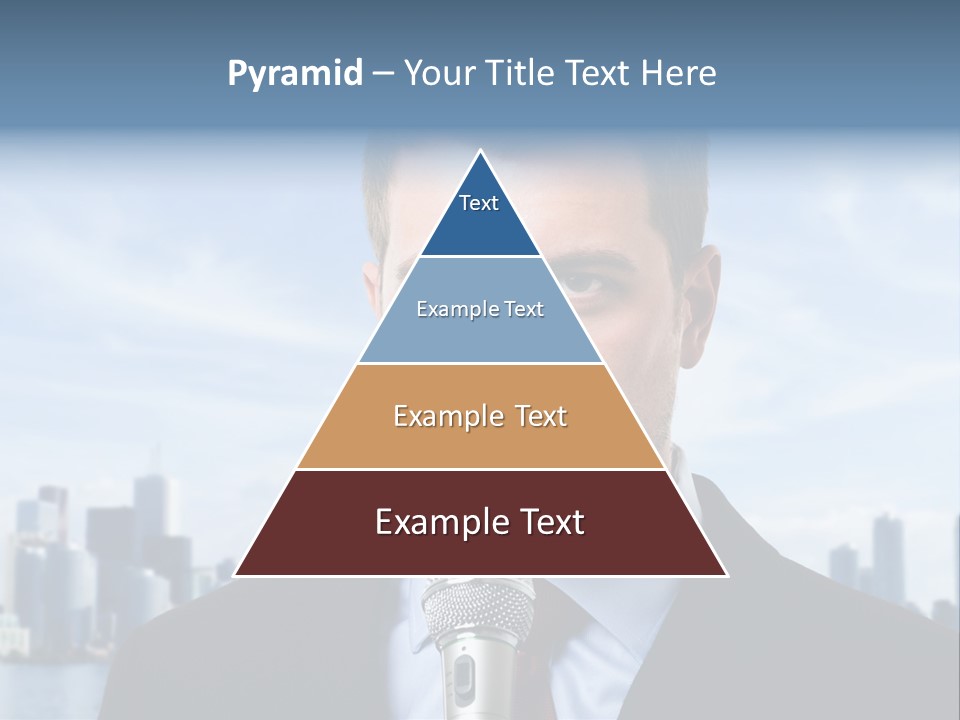 Pyramid – Your Title Text Here

Text

Example Text

Example Text

Example Text